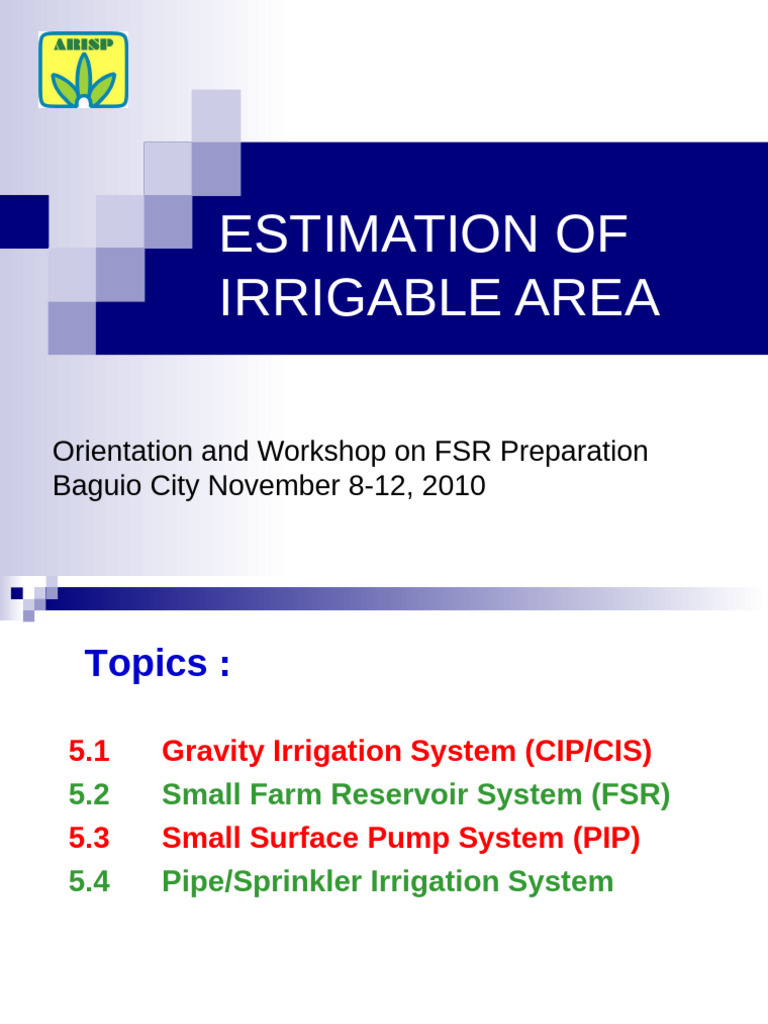 ARISP

ESTIMATION OF IRRIGABLE AREA

Orientation and Workshop on FSR Preparation
Baguio City November 8-12, 2010

Topics :

5.1 Gravity Irrigation System (CIP/CIS)
5.2 Small Farm Reservoir System (FSR)
5.3 Small Surface Pump System (PIP)
5.4 Pipe/Sprinkler Irrigation System